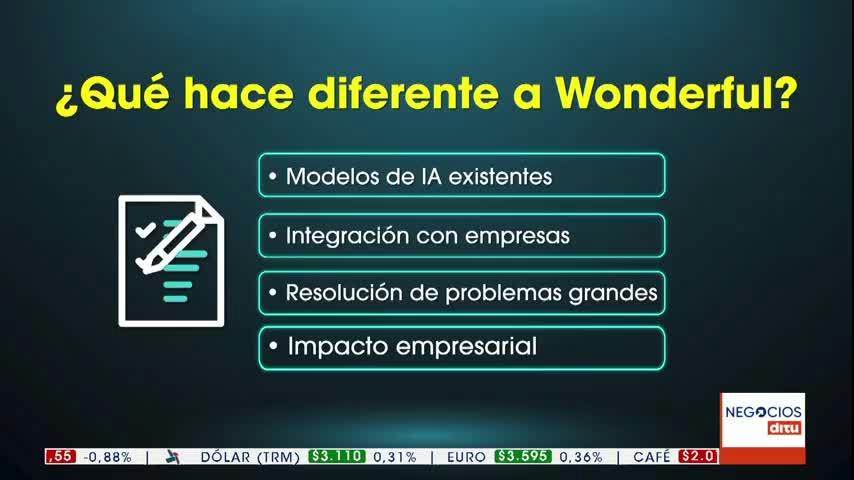 ¿Qué hace diferente a Wonderful?

• Modelos de IA existentes

• Integración con empresas

• Resolución de problemas grandes

• Impacto empresarial

NEGOCIOS
ditu

,55 -0,88% | DÓLAR (TRM) $3.110 0,31% | EURO $3.595 0,36% | CAFÉ $2.0